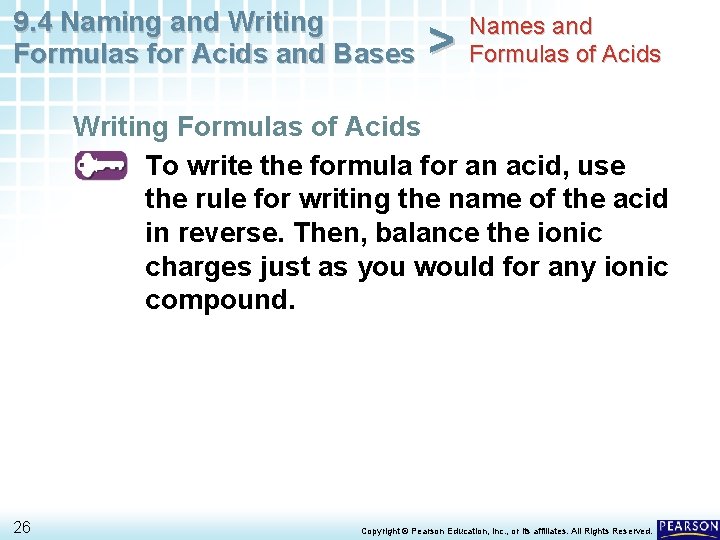 9.4 Naming and Writing Formulas for Acids and Bases

>

Names and Formulas of Acids

Writing Formulas of Acids

To write the formula for an acid, use the rule for writing the name of the acid in reverse. Then, balance the ionic charges just as you would for any ionic compound.

26

Copyright © Pearson Education, Inc., or its affiliates. All Rights Reserved.

PEARSON